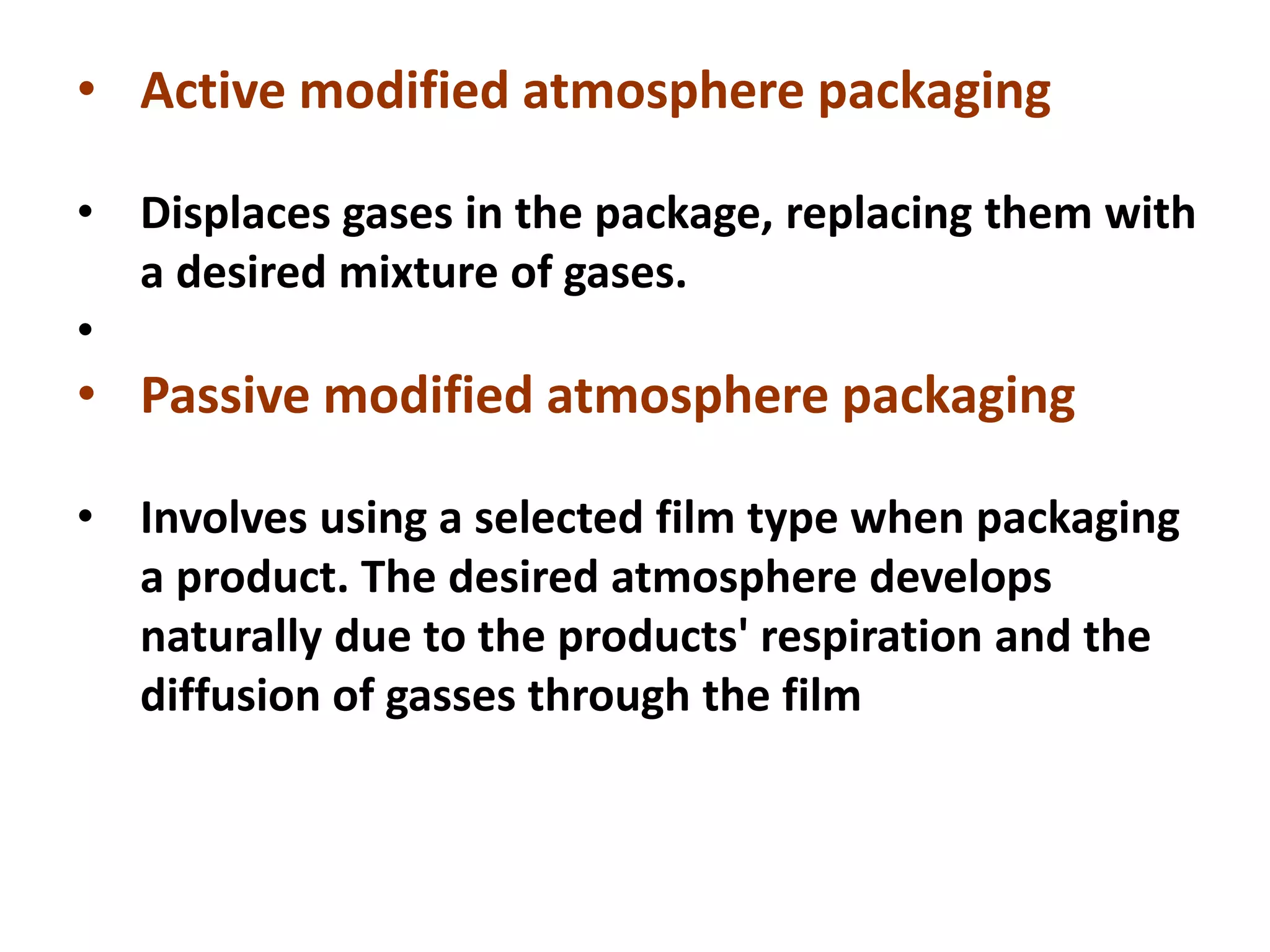 • Active modified atmosphere packaging

• Displaces gases in the package, replacing them with a desired mixture of gases.

•

• Passive modified atmosphere packaging

• Involves using a selected film type when packaging a product. The desired atmosphere develops naturally due to the products' respiration and the diffusion of gasses through the film